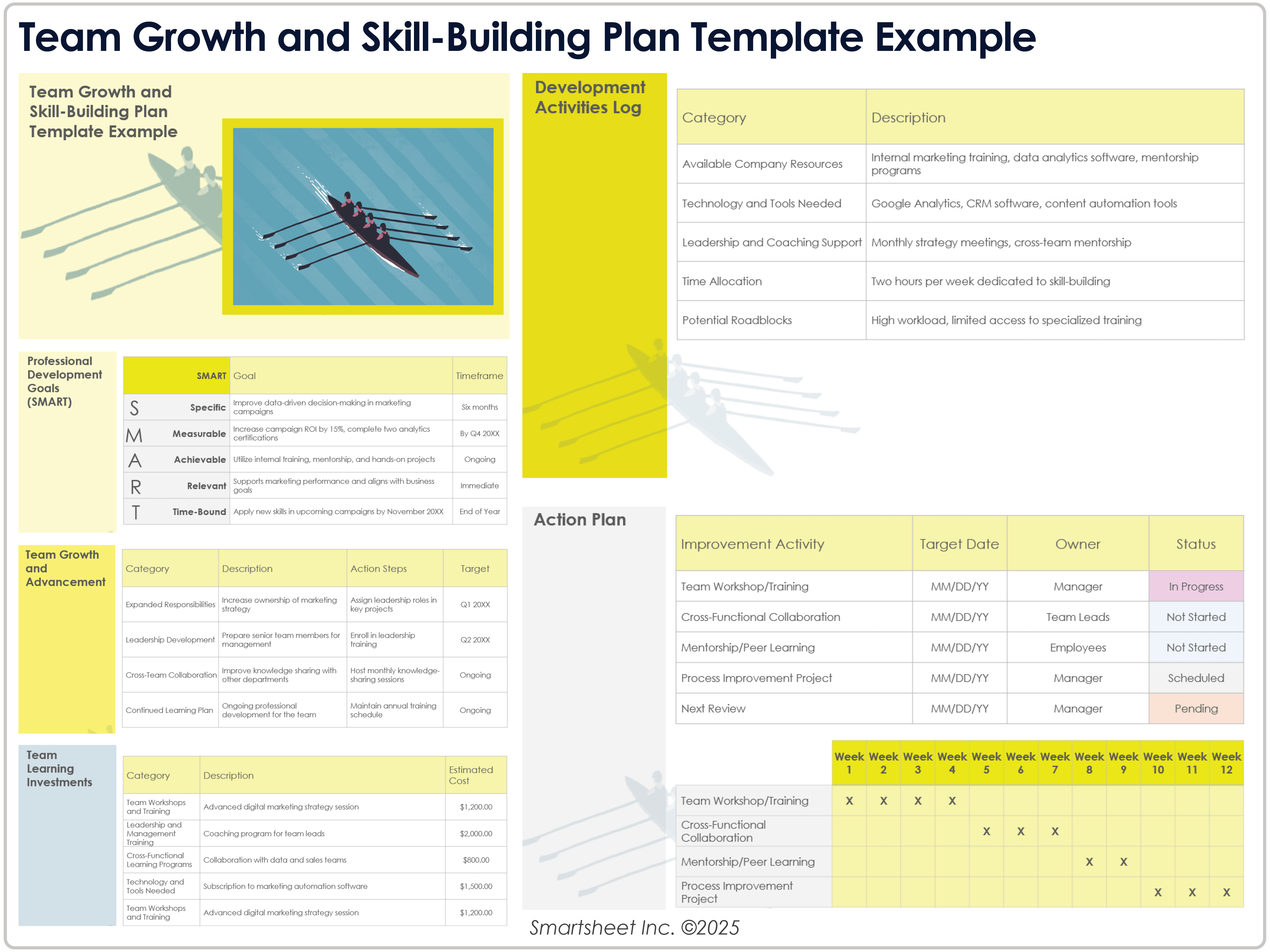 Team Growth and Skill-Building Plan Template Example

Team Growth and Skill-Building Plan Template Example

Professional Development Goals (SMART)

| | SMART | Goal | Timeframe |
|---|---|---|---|
| S | Specific | Improve data-driven decision-making in marketing campaigns | Six months |
| M | Measurable | Increase campaign ROI by 15%, complete two analytics certifications | By Q4 20XX |
| A | Achievable | Utilize internal training, mentorship, and hands-on projects | Ongoing |
| R | Relevant | Supports marketing performance and aligns with business goals | Immediate |
| T | Time-Bound | Apply new skills in upcoming campaigns by November 20XX | End of Year |

Team Growth and Advancement

| Category | Description | Action Steps | Target |
|---|---|---|---|
| Expanded Responsibilities | Increase ownership of marketing strategy | Assign leadership roles in key projects | Q1 20XX |
| Leadership Development | Prepare senior team members for management | Enroll in leadership training | Q2 20XX |
| Cross-Team Collaboration | Improve knowledge sharing with other departments | Host monthly knowledge-sharing sessions | Ongoing |
| Continued Learning Plan | Ongoing professional development for the team | Maintain annual training schedule | Ongoing |

Team Learning Investments

| Category | Description | Estimated Cost |
|---|---|---|
| Team Workshops and Training | Advanced digital marketing strategy session | $1,200.00 |
| Leadership and Management Training | Coaching program for team leads | $2,000.00 |
| Cross-Functional Learning Programs | Collaboration with data and sales teams | $800.00 |
| Technology and Tools Needed | Subscription to marketing automation software | $1,500.00 |
| Team Workshops and Training | Advanced digital marketing strategy session | $1,200.00 |

Development Activities Log

| Category | Description |
|---|---|
| Available Company Resources | Internal marketing training, data analytics software, mentorship programs |
| Technology and Tools Needed | Google Analytics, CRM software, content automation tools |
| Leadership and Coaching Support | Monthly strategy meetings, cross-team mentorship |
| Time Allocation | Two hours per week dedicated to skill-building |
| Potential Roadblocks | High workload, limited access to specialized training |

Action Plan

| Improvement Activity | Target Date | Owner | Status |
|---|---|---|---|
| Team Workshop/Training | MM/DD/YY | Manager | In Progress |
| Cross-Functional Collaboration | MM/DD/YY | Team Leads | Not Started |
| Mentorship/Peer Learning | MM/DD/YY | Employees | Not Started |
| Process Improvement Project | MM/DD/YY | Manager | Scheduled |
| Next Review | MM/DD/YY | Manager | Pending |

| | Week 1 | Week 2 | Week 3 | Week 4 | Week 5 | Week 6 | Week 7 | Week 8 | Week 9 | Week 10 | Week 11 | Week 12 |
|---|---|---|---|---|---|---|---|---|---|---|---|---|
| Team Workshop/Training | X | X | X | X | | | | | | | | |
| Cross-Functional Collaboration | | | | | X | X | X | | | | | |
| Mentorship/Peer Learning | | | | | | | | X | X | | | |
| Process Improvement Project | | | | | | | | | | X | X | X |

Smartsheet Inc. ©2025